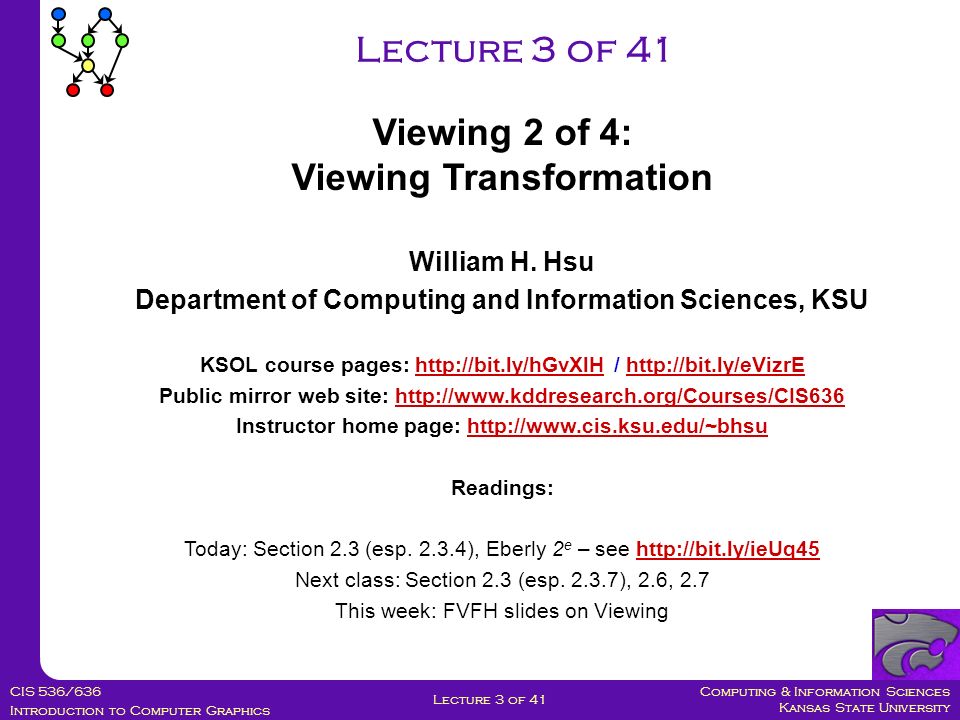 Lecture 3 of 41

Viewing 2 of 4:
Viewing Transformation

William H. Hsu
Department of Computing and Information Sciences, KSU

KSOL course pages: http://bit.ly/hGvXlH / http://bit.ly/eVizrE
Public mirror web site: http://www.kddresearch.org/Courses/CIS636
Instructor home page: http://www.cis.ksu.edu/~bhsu

Readings:

Today: Section 2.3 (esp. 2.3.4), Eberly $2^e$ – see http://bit.ly/ieUq45
Next class: Section 2.3 (esp. 2.3.7), 2.6, 2.7
This week: FVFH slides on Viewing

CIS 536/636
Introduction to Computer Graphics

Lecture 3 of 41

Computing & Information Sciences
Kansas State University